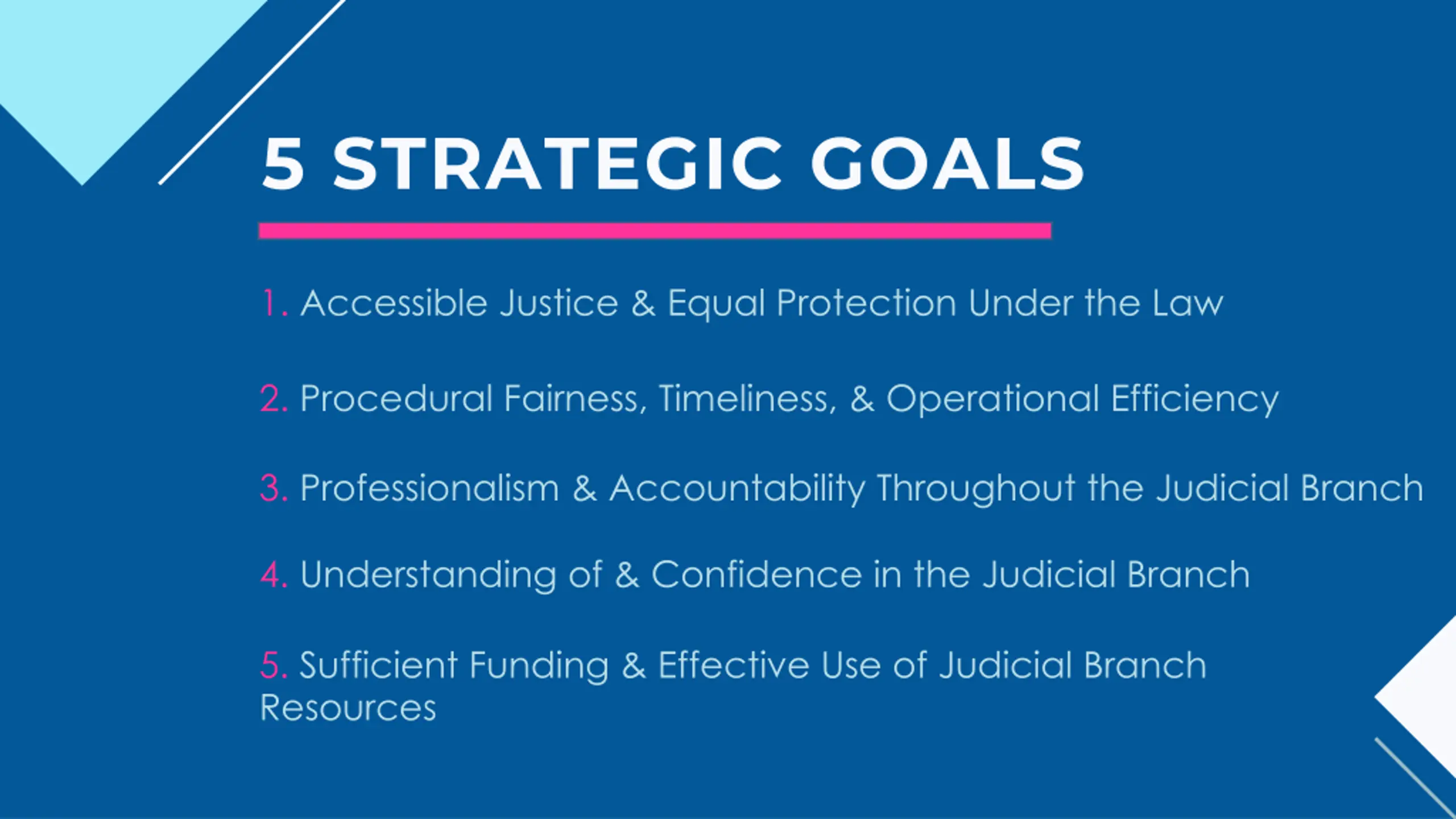 5 STRATEGIC GOALS

1. Accessible Justice & Equal Protection Under the Law

2. Procedural Fairness, Timeliness, & Operational Efficiency

3. Professionalism & Accountability Throughout the Judicial Branch

4. Understanding of & Confidence in the Judicial Branch

5. Sufficient Funding & Effective Use of Judicial Branch Resources